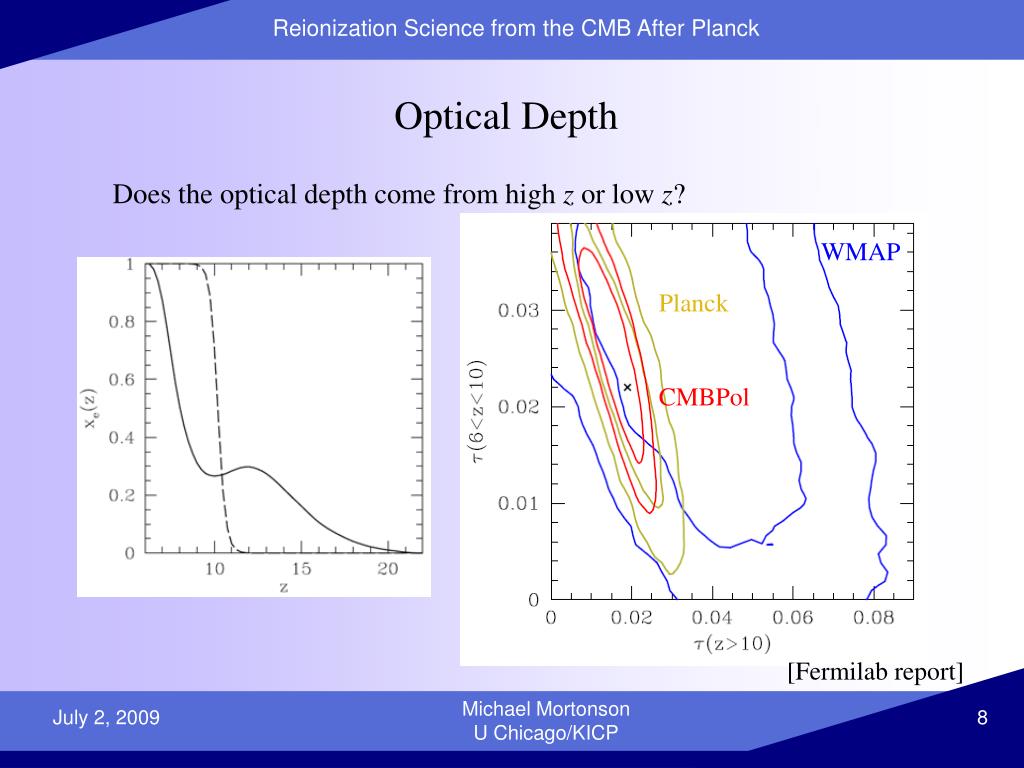 Reionization Science from the CMB After Planck

Optical Depth

Does the optical depth come from high $z$ or low $z$?

1
0.8
0.6
0.4
0.2
0
$x_e(z)$
10
15
20
z

WMAP
Planck
CMBPol
0.03
0.02
0.01
0
$\tau(6<z<10)$
0
0.02
0.04
0.06
0.08
$\tau(z>10)$

[Fermilab report]

July 2, 2009

Michael Mortonson
U Chicago/KICP

8